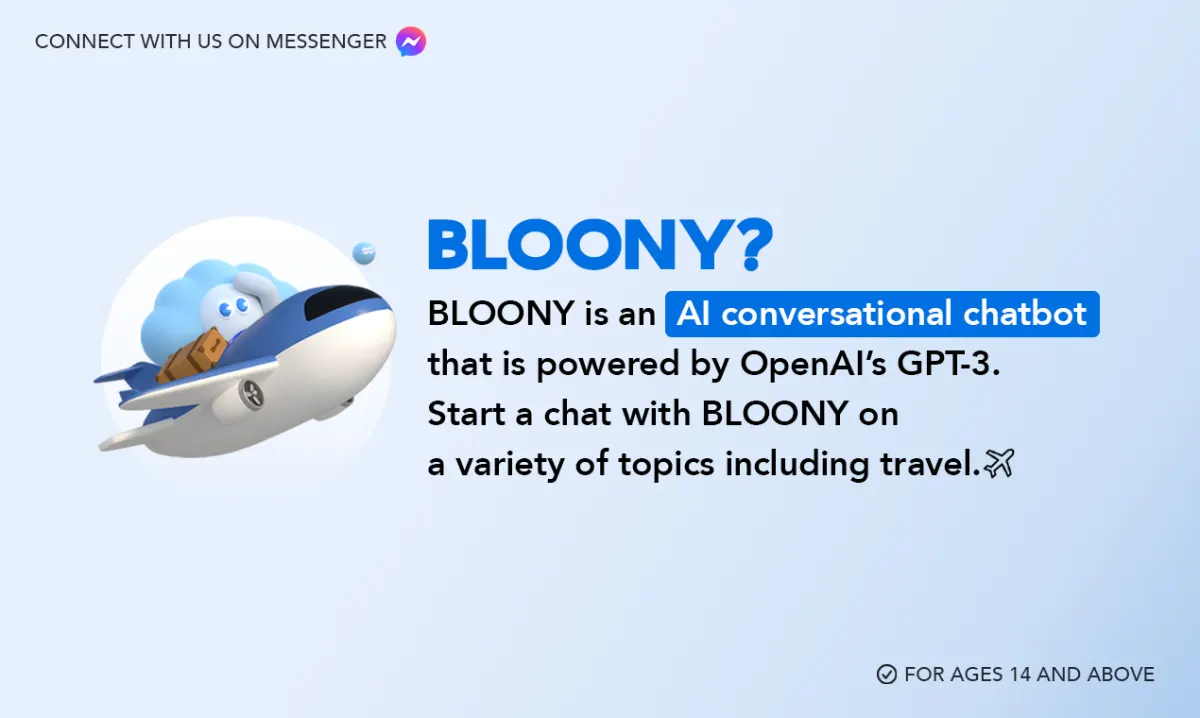 CONNECT WITH US ON MESSENGER

BLOONY?

BLOONY is an AI conversational chatbot that is powered by OpenAI's GPT-3. Start a chat with BLOONY on a variety of topics including travel.

FOR AGES 14 AND ABOVE